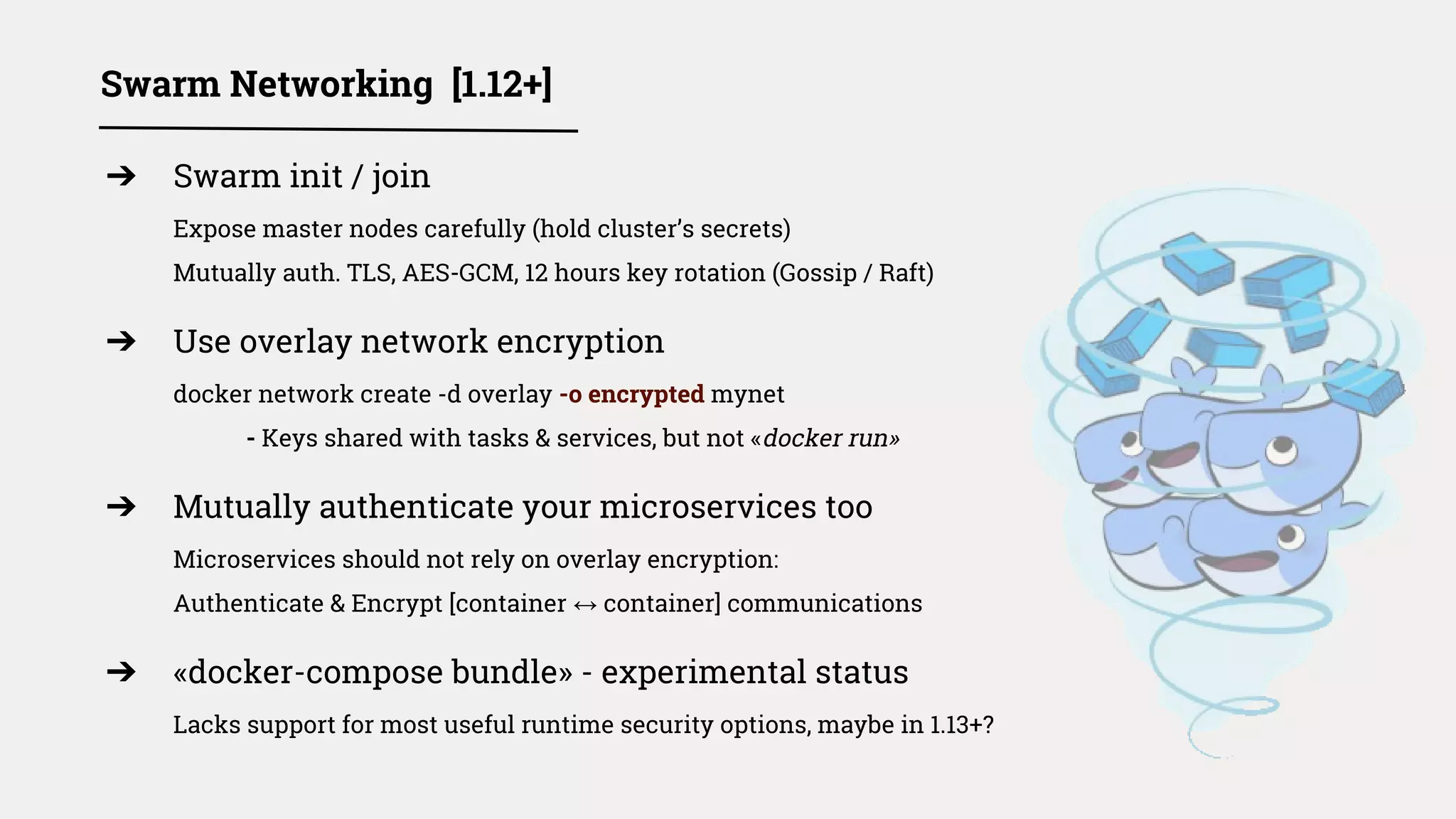 Swarm Networking [1.12+]

➔ Swarm init / join

Expose master nodes carefully (hold cluster's secrets)

Mutually auth. TLS, AES-GCM, 12 hours key rotation (Gossip / Raft)

➔ Use overlay network encryption

docker network create -d overlay -o encrypted mynet

- Keys shared with tasks & services, but not «docker run»

➔ Mutually authenticate your microservices too

Microservices should not rely on overlay encryption:

Authenticate & Encrypt [container ↔ container] communications

➔ «docker-compose bundle» - experimental status

Lacks support for most useful runtime security options, maybe in 1.13+?